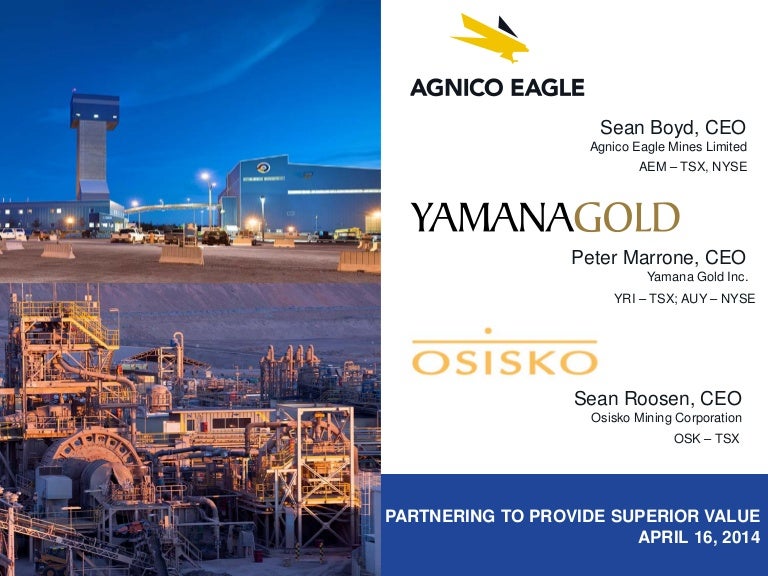 AGNICO EAGLE

Sean Boyd, CEO
Agnico Eagle Mines Limited
AEM – TSX, NYSE

YAMANAGOLD

Peter Marrone, CEO
Yamana Gold Inc.
YRI – TSX; AUY – NYSE

OSISKO

Sean Roosen, CEO
Osisko Mining Corporation
OSK – TSX

PARTNERING TO PROVIDE SUPERIOR VALUE
APRIL 16, 2014